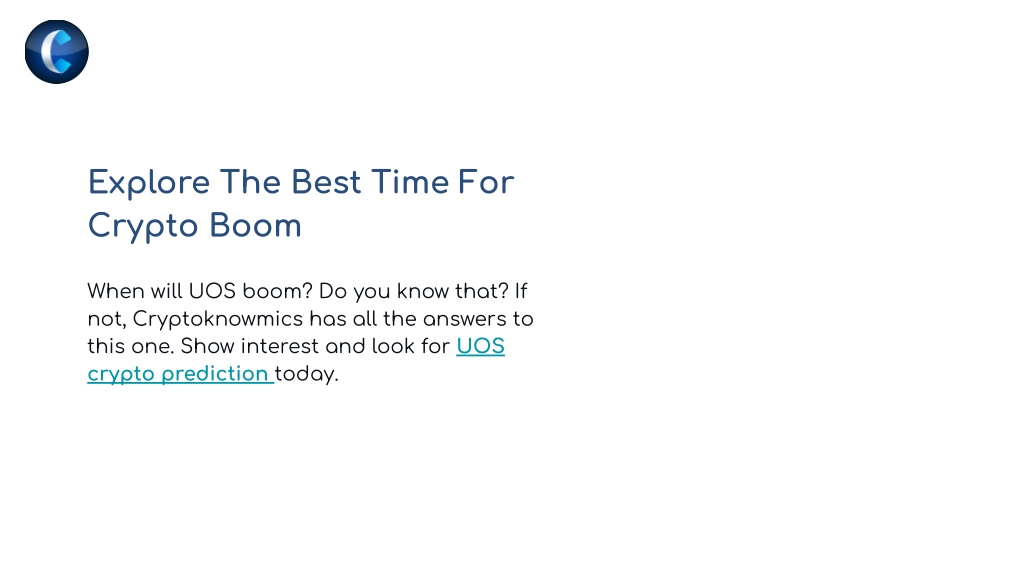 Explore The Best Time For Crypto Boom

When will UOS boom? Do you know that? If not, Cryptoknowmics has all the answers to this one. Show interest and look for UOS crypto prediction today.